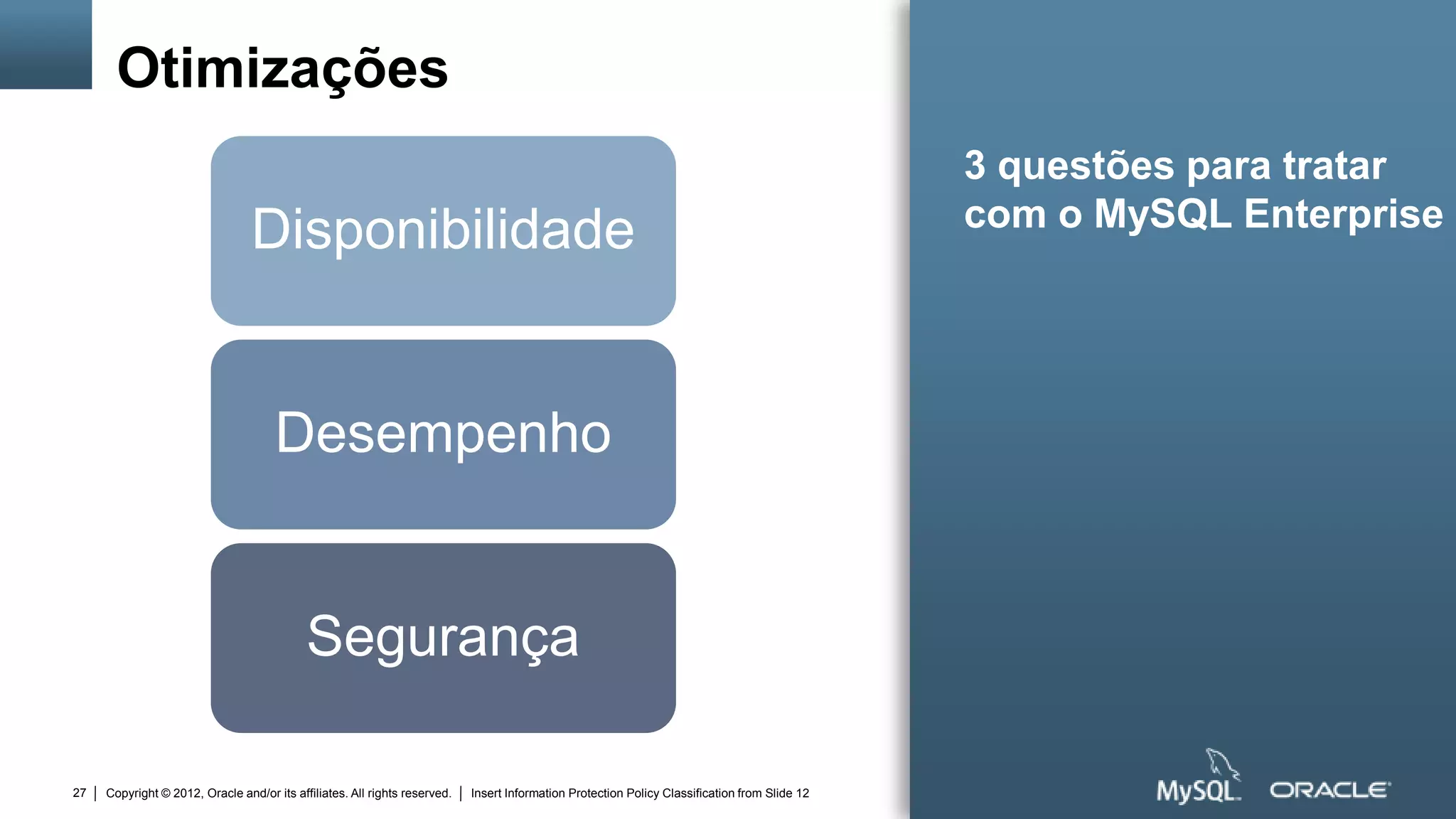 Otimizações

Disponibilidade

Desempenho

Segurança

3 questões para tratar com o MySQL Enterprise

27 | Copyright © 2012, Oracle and/or its affiliates. All rights reserved. | Insert Information Protection Policy Classification from Slide 12

MySQL ORACLE